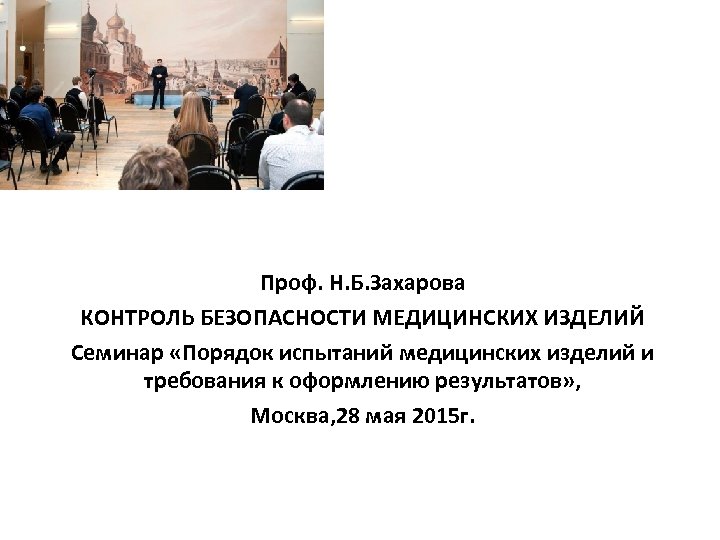 Проф. Н.Б.Захарова

КОНТРОЛЬ БЕЗОПАСНОСТИ МЕДИЦИНСКИХ ИЗДЕЛИЙ

Семинар «Порядок испытаний медицинских изделий и требования к оформлению результатов»,

Москва,28 мая 2015г.